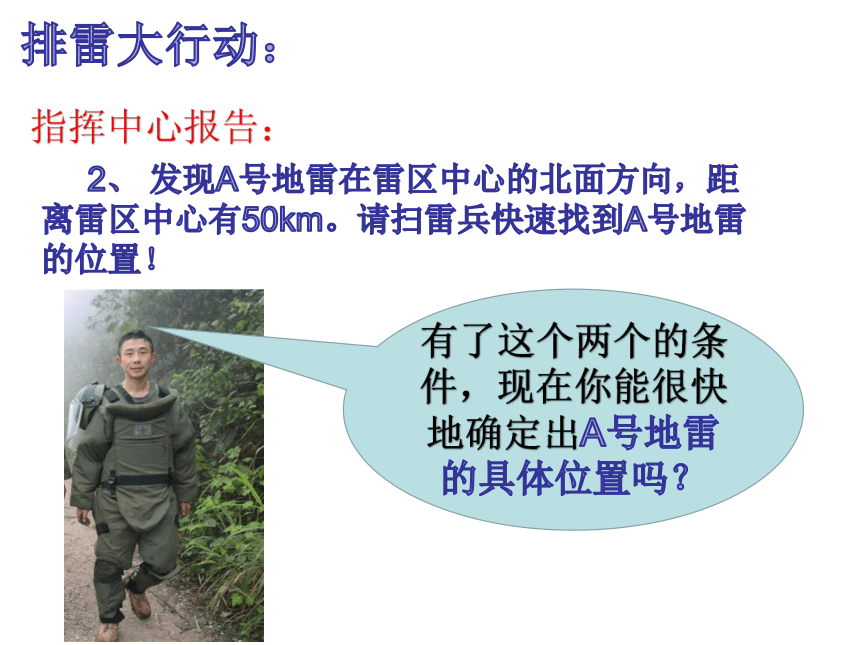 排雷大行动：

指挥中心报告：

2、 发现A号地雷在雷区中心的北面方向，距离雷区中心有50km。请扫雷兵快速找到A号地雷的位置！

有了这个两个的条件，现在你能很快地确定出A号地雷的具体位置吗？